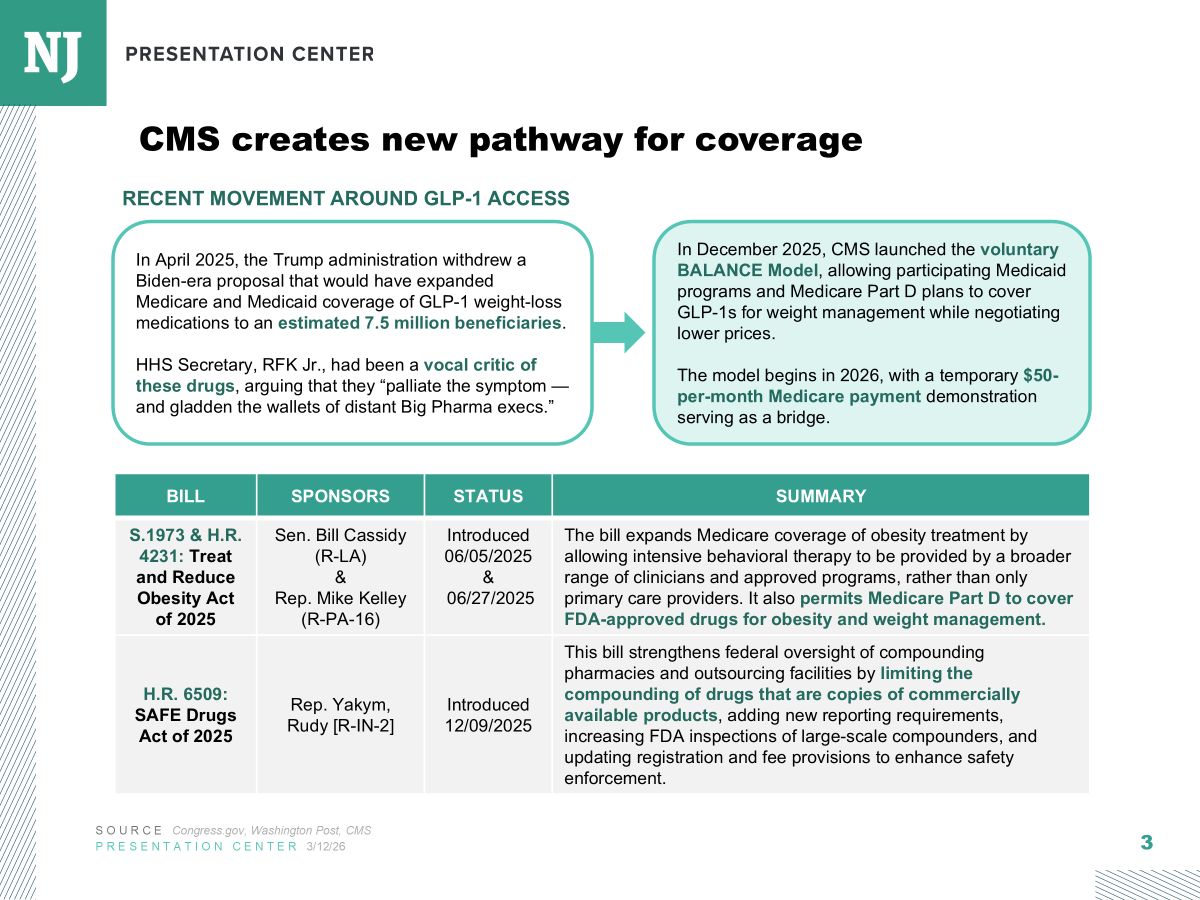 NJ PRESENTATION CENTER

CMS creates new pathway for coverage

RECENT MOVEMENT AROUND GLP-1 ACCESS

In April 2025, the Trump administration withdrew a Biden-era proposal that would have expanded Medicare and Medicaid coverage of GLP-1 weight-loss medications to an estimated 7.5 million beneficiaries.

HHS Secretary, RFK Jr., had been a vocal critic of these drugs, arguing that they “palliate the symptom — and gladden the wallets of distant Big Pharma execs.”

In December 2025, CMS launched the voluntary BALANCE Model, allowing participating Medicaid programs and Medicare Part D plans to cover GLP-1s for weight management while negotiating lower prices.

The model begins in 2026, with a temporary $50-per-month Medicare payment demonstration serving as a bridge.

| BILL | SPONSORS | STATUS | SUMMARY |
|---|---|---|---|
| S.1973 & H.R. 4231: Treat and Reduce Obesity Act of 2025 | Sen. Bill Cassidy (R-LA) & Rep. Mike Kelley (R-PA-16) | Introduced 06/05/2025 & 06/27/2025 | The bill expands Medicare coverage of obesity treatment by allowing intensive behavioral therapy to be provided by a broader range of clinicians and approved programs, rather than only primary care providers. It also permits Medicare Part D to cover FDA-approved drugs for obesity and weight management. |
| H.R. 6509: SAFE Drugs Act of 2025 | Rep. Yakym, Rudy [R-IN-2] | Introduced 12/09/2025 | This bill strengthens federal oversight of compounding pharmacies and outsourcing facilities by limiting the compounding of drugs that are copies of commercially available products, adding new reporting requirements, increasing FDA inspections of large-scale compounders, and updating registration and fee provisions to enhance safety enforcement. |

SOURCE Congress.gov, Washington Post, CMS
PRESENTATION CENTER 3/12/26

3